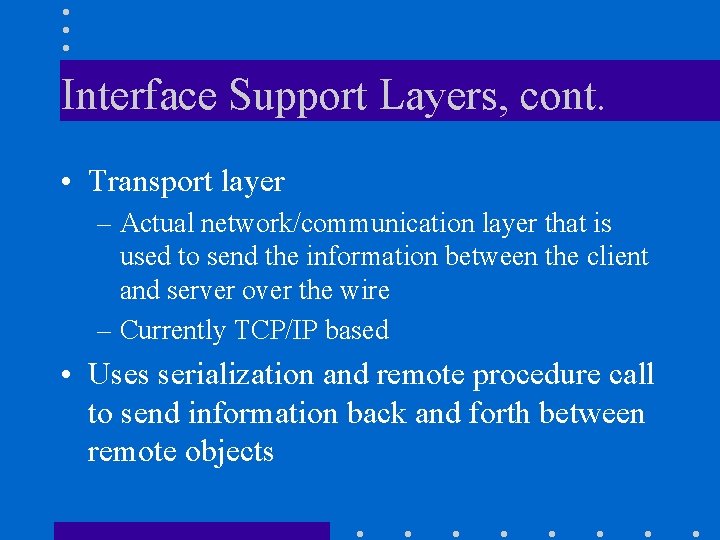 Interface Support Layers, cont.

• Transport layer

– Actual network/communication layer that is used to send the information between the client and server over the wire

– Currently TCP/IP based

• Uses serialization and remote procedure call to send information back and forth between remote objects